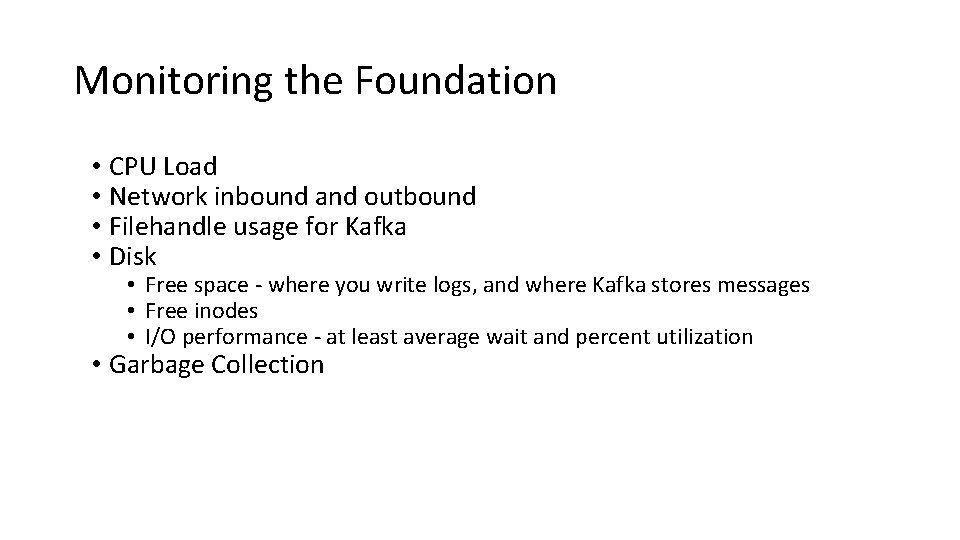 Monitoring the Foundation

• CPU Load
• Network inbound and outbound
• Filehandle usage for Kafka
• Disk
  • Free space - where you write logs, and where Kafka stores messages
  • Free inodes
  • I/O performance - at least average wait and percent utilization
• Garbage Collection